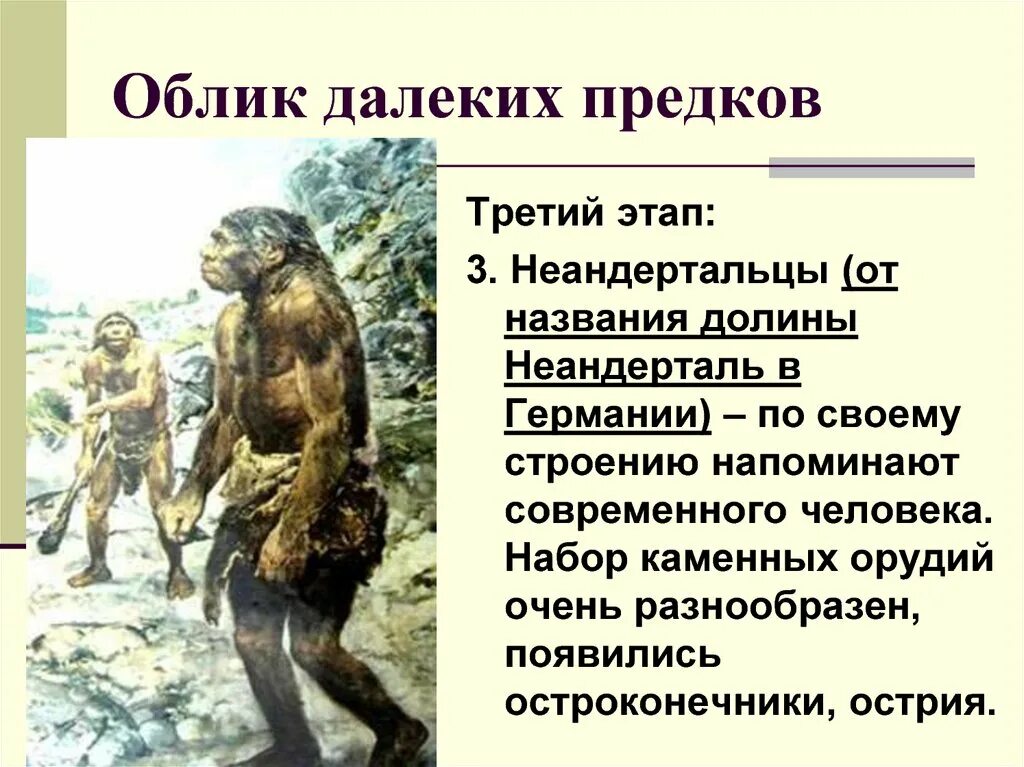 Облик далеких предков

Третий этап:

3. Неандертальцы (от названия долины Неандерталь в Германии) – по своему строению напоминают современного человека. Набор каменных орудий очень разнообразен, появились остроконечники, острия.